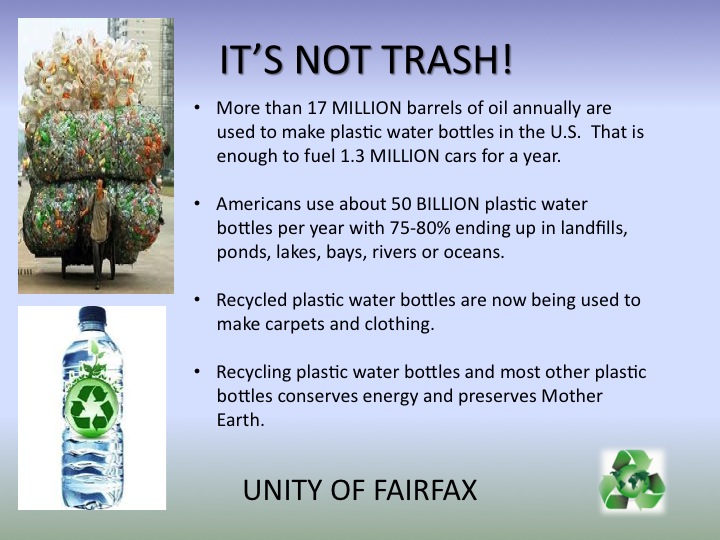 IT'S NOT TRASH!

• More than 17 MILLION barrels of oil annually are used to make plastic water bottles in the U.S. That is enough to fuel 1.3 MILLION cars for a year.

• Americans use about 50 BILLION plastic water bottles per year with 75-80% ending up in landfills, ponds, lakes, bays, rivers or oceans.

• Recycled plastic water bottles are now being used to make carpets and clothing.

• Recycling plastic water bottles and most other plastic bottles conserves energy and preserves Mother Earth.

UNITY OF FAIRFAX